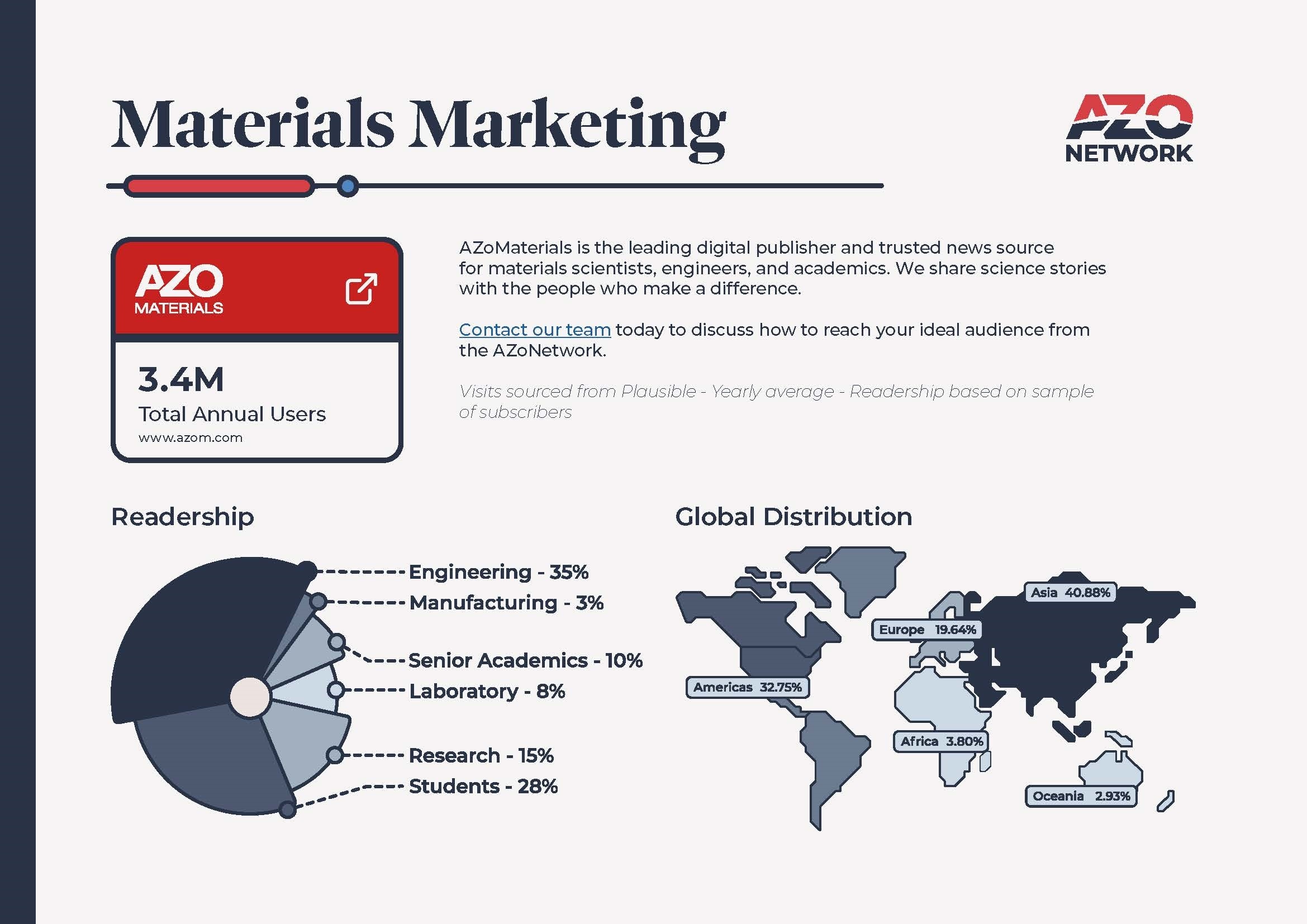 Materials Marketing

AZO NETWORK

AZO MATERIALS

3.4M
Total Annual Users
www.azom.com

AZoMaterials is the leading digital publisher and trusted news source for materials scientists, engineers, and academics. We share science stories with the people who make a difference.

Contact our team today to discuss how to reach your ideal audience from the AZoNetwork.

Visits sourced from Plausible - Yearly average - Readership based on sample of subscribers

Readership

Engineering - 35%
Manufacturing - 3%
Senior Academics - 10%
Laboratory - 8%
Research - 15%
Students - 28%

Global Distribution

Asia 40.88%
Europe 19.64%
Americas 32.75%
Africa 3.80%
Oceania 2.93%